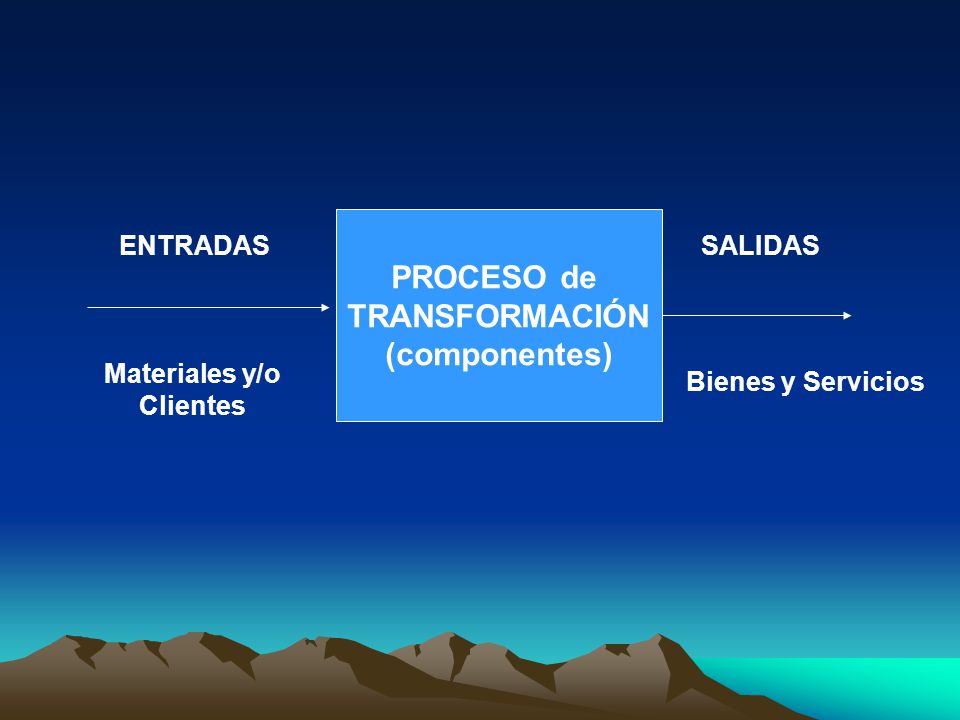 ENTRADAS

Materiales y/o Clientes

PROCESO de TRANSFORMACIÓN (componentes)

SALIDAS

Bienes y Servicios